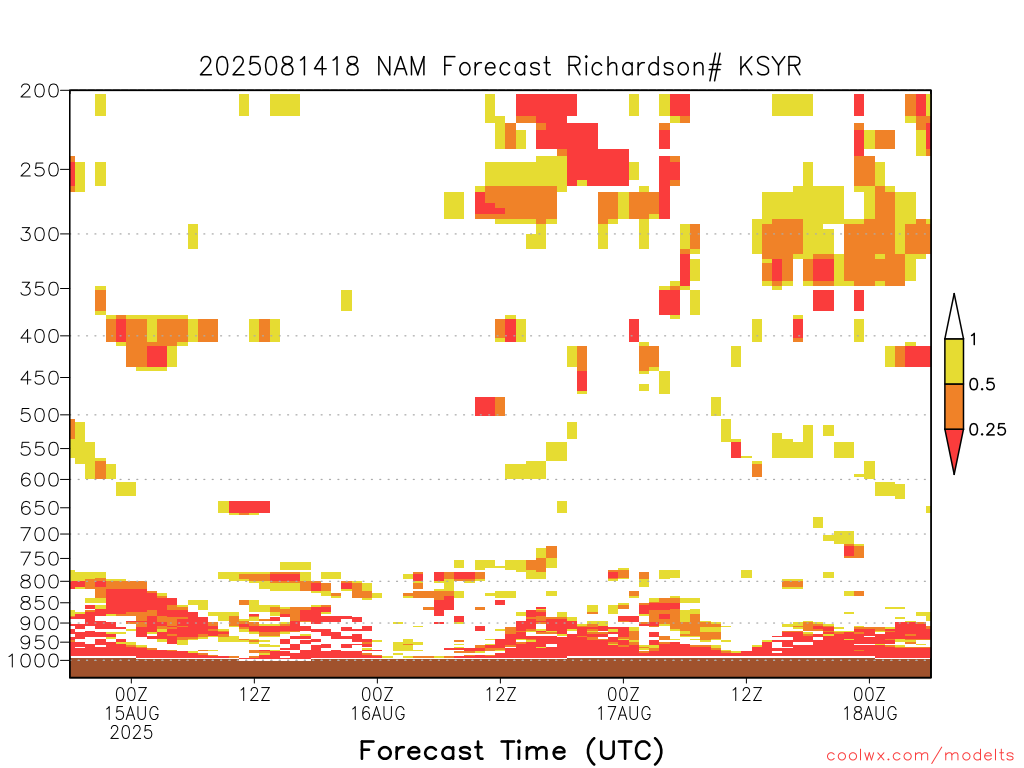 2025081418 NAM Forecast Richardson# KSYR

200
250
300
350
400
450
500
550
600
650
700
750
800
850
900
950
1000

1
0.5
0.25

00Z 15AUG 2025
12Z
00Z 16AUG
12Z
00Z 17AUG
12Z
00Z 18AUG

Forecast Time (UTC)

coolwx.com/modelts